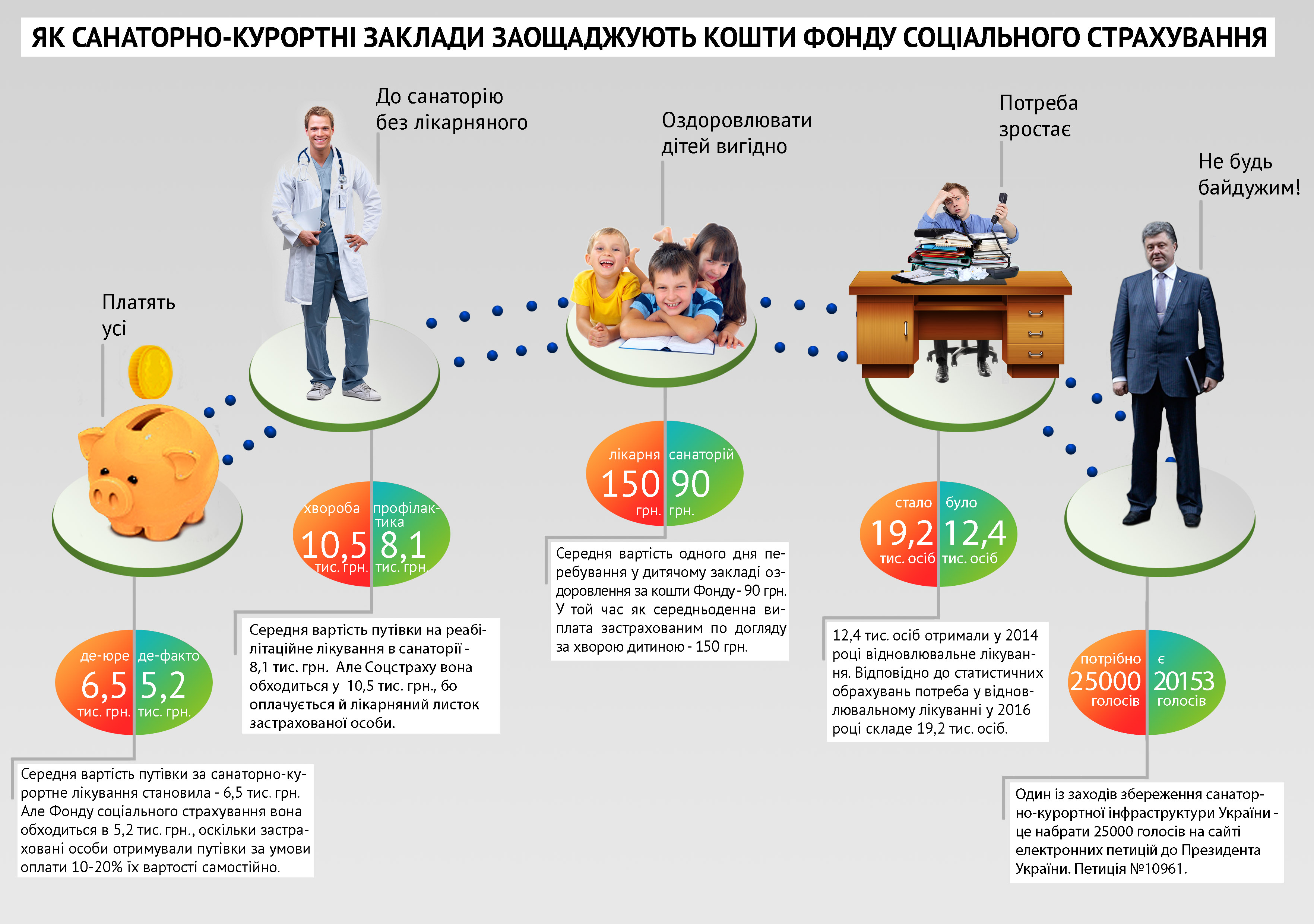 ЯК САНАТОРНО-КУРОРТНІ ЗАКЛАДИ ЗАОЩАДЖУЮТЬ КОШТИ ФОНДУ СОЦІАЛЬНОГО СТРАХУВАННЯ

Платять усі

де-юре 6,5 тис. грн.
де-факто 5,2 тис. грн.

Середня вартість путівки за санаторно-курортне лікування становила - 6,5 тис. грн. Але Фонду соціального страхування вона обходиться в 5,2 тис. грн., оскільки застраховані особи отримували путівки за умови оплати 10-20% їх вартості самостійно.

До санаторію без лікарняного

хвороба 10,5 тис. грн.
профілактика 8,1 тис. грн.

Середня вартість путівки на реабілітаційне лікування в санаторії - 8,1 тис. грн. Але Соцстраху вона обходиться у 10,5 тис. грн., бо оплачується й лікарняний листок застрахованої особи.

Оздоровлювати дітей вигідно

лікарня 150 грн.
санаторій 90 грн.

Середня вартість одного дня перебування у дитячому закладі оздоровлення за кошти Фонду - 90 грн. У той час як середньоденна виплата застрахованим по догляду за хворою дитиною - 150 грн.

Потреба зростає

стало 19,2 тис. осіб
було 12,4 тис. осіб

12,4 тис. осіб отримали у 2014 році відновлювальне лікування. Відповідно до статистичних обрахувань потреба у відновлювальному лікуванні у 2016 році складе 19,2 тис. осіб.

Не будь байдужим!

потрібно 25000 голосів
є 20153 голосів

Один із заходів збереження санаторно-курортної інфраструктури України - це набрати 25000 голосів на сайті електронних петицій до Президента України. Петиція №10961.